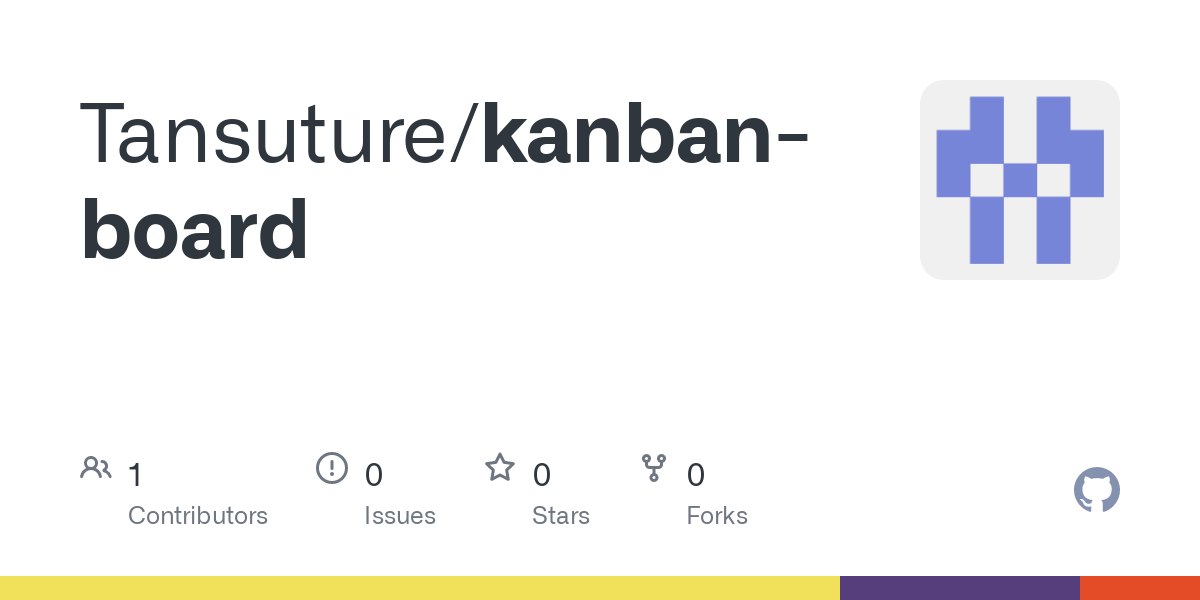 Tansuture/kanban-board

1
Contributors

0
Issues

0
Stars

0
Forks